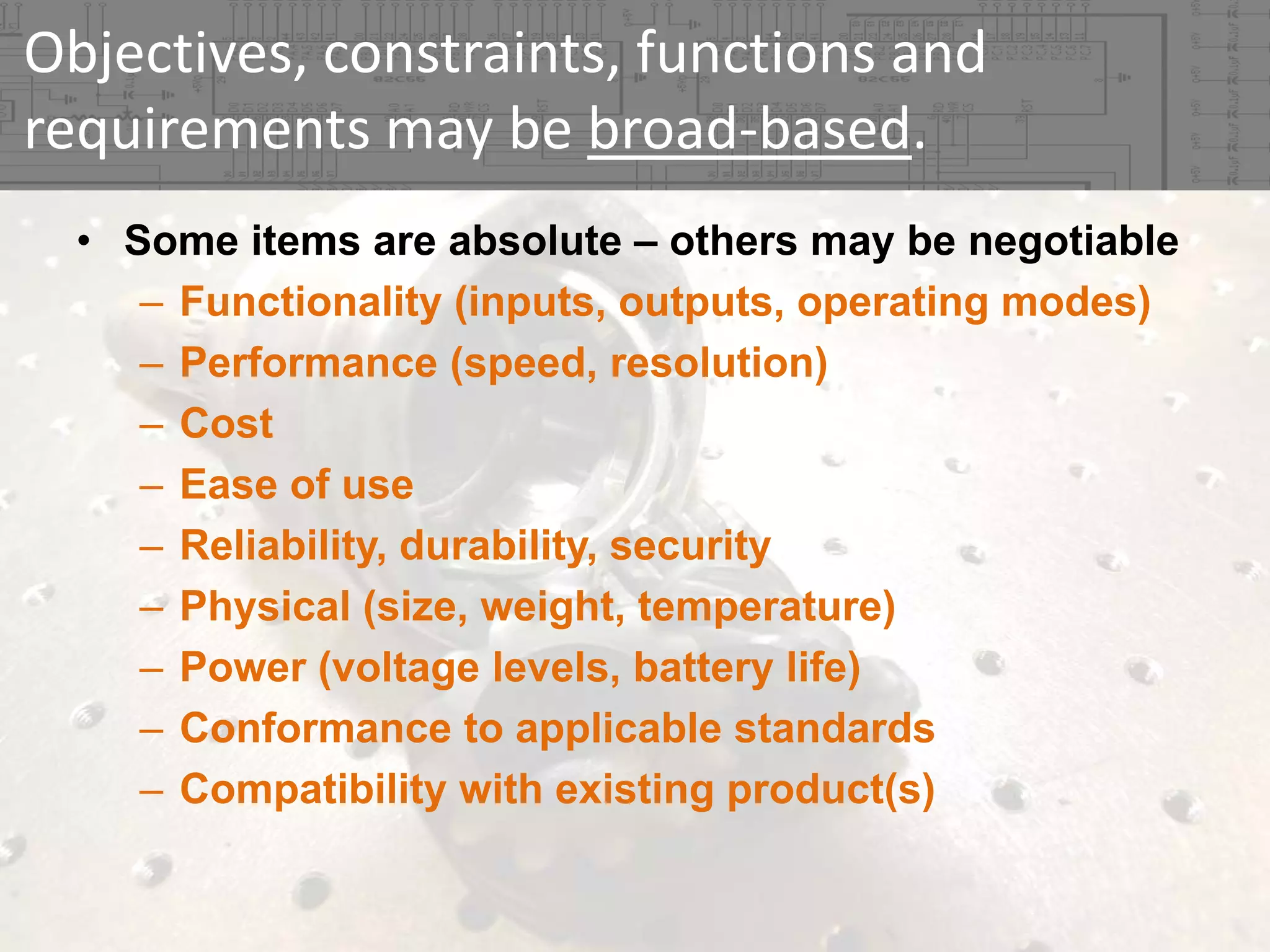 Objectives, constraints, functions and requirements may be broad-based.

• Some items are absolute – others may be negotiable
 – Functionality (inputs, outputs, operating modes)
 – Performance (speed, resolution)
 – Cost
 – Ease of use
 – Reliability, durability, security
 – Physical (size, weight, temperature)
 – Power (voltage levels, battery life)
 – Conformance to applicable standards
 – Compatibility with existing product(s)